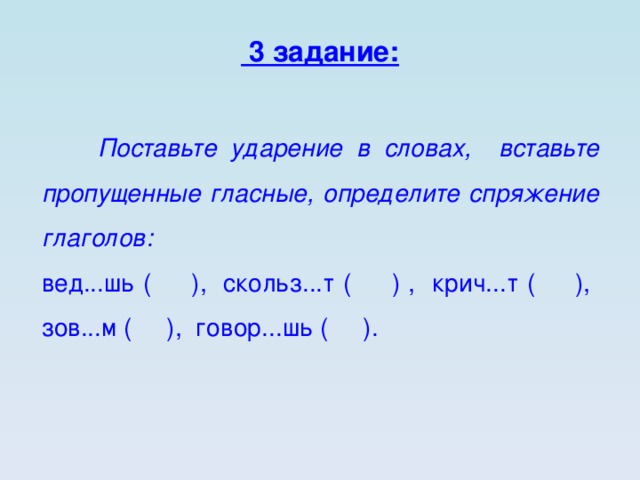 3 задание:

Поставьте ударение в словах, вставьте пропущенные гласные, определите спряжение глаголов:

вед...шь ( ), скольз...т ( ) , крич...т ( ), зов...м ( ), говор...шь ( ).